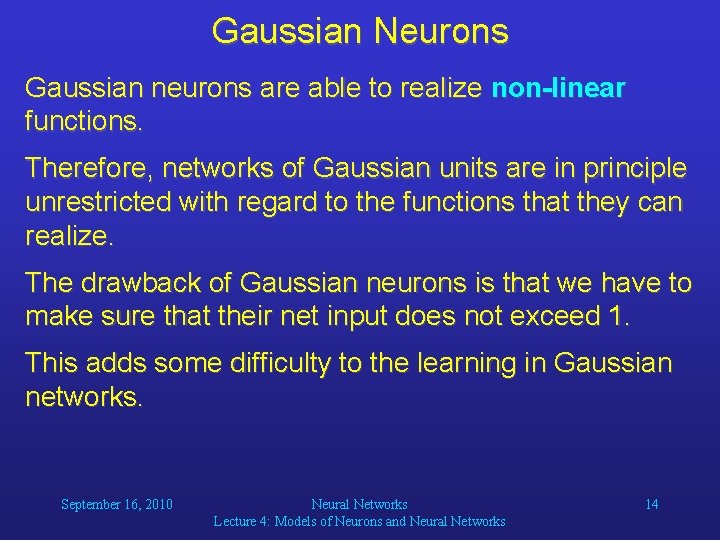 Gaussian Neurons

Gaussian neurons are able to realize non-linear functions.

Therefore, networks of Gaussian units are in principle unrestricted with regard to the functions that they can realize.

The drawback of Gaussian neurons is that we have to make sure that their net input does not exceed 1.

This adds some difficulty to the learning in Gaussian networks.

September 16, 2010

Neural Networks
Lecture 4: Models of Neurons and Neural Networks

14